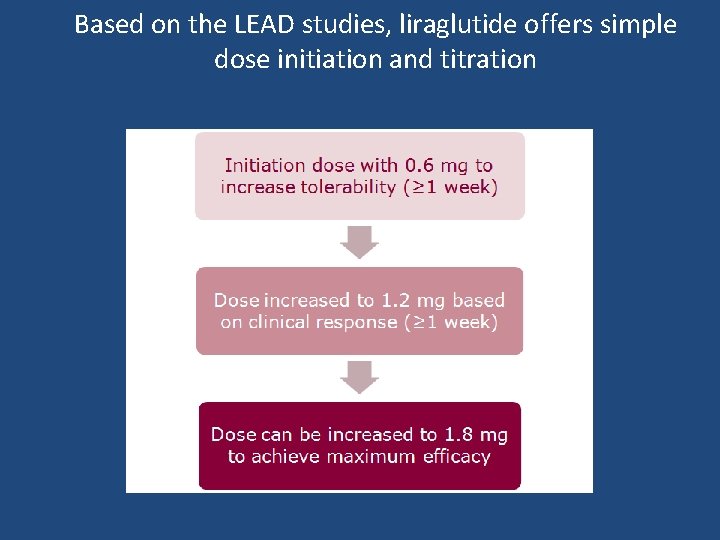 Based on the LEAD studies, liraglutide offers simple dose initiation and titration

Initiation dose with 0.6 mg to increase tolerability (≥1 week)

Dose increased to 1.2 mg based on clinical response (≥1 week)

Dose can be increased to 1.8 mg to achieve maximum efficacy